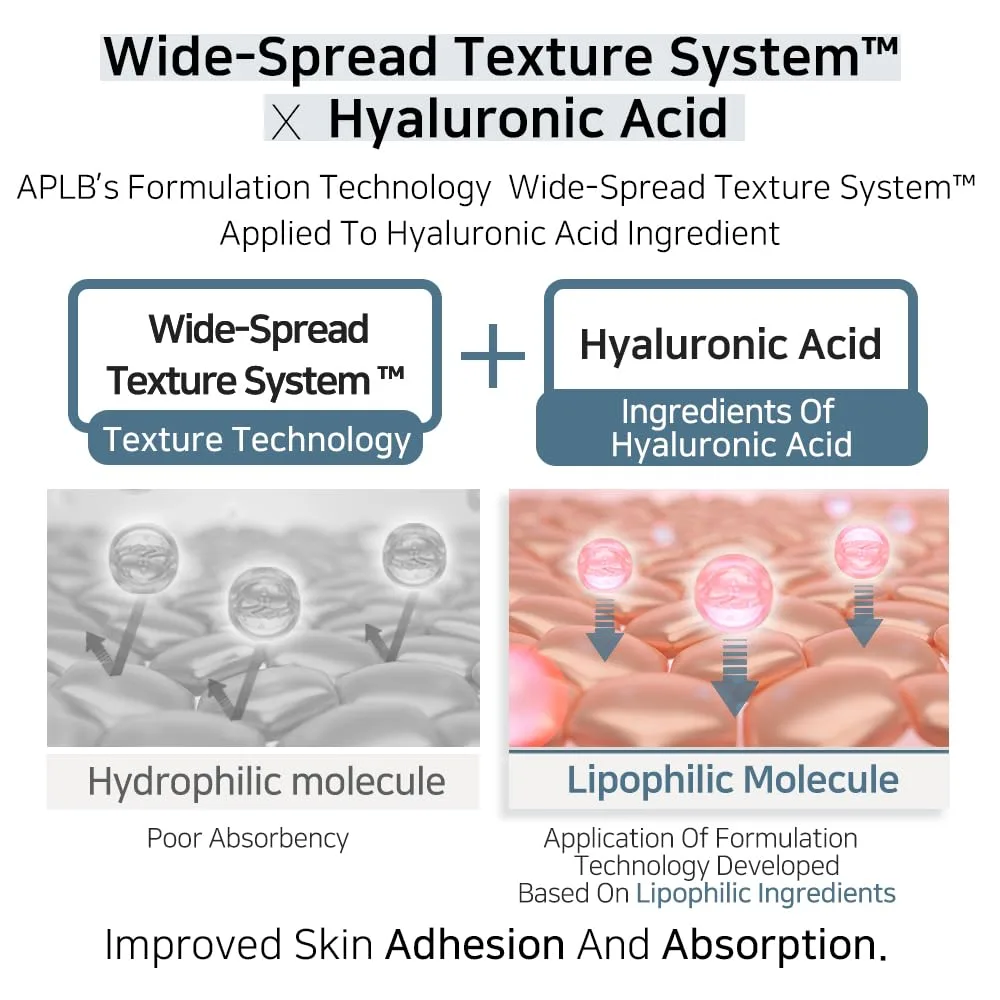 Wide-Spread Texture System™
X Hyaluronic Acid

APLB's Formulation Technology Wide-Spread Texture System™ Applied To Hyaluronic Acid Ingredient

Wide-Spread Texture System ™
Texture Technology

+

Hyaluronic Acid
Ingredients Of Hyaluronic Acid

Hydrophilic molecule

Poor Absorbency

Lipophilic Molecule

Application Of Formulation Technology Developed Based On Lipophilic Ingredients

Improved Skin Adhesion And Absorption.